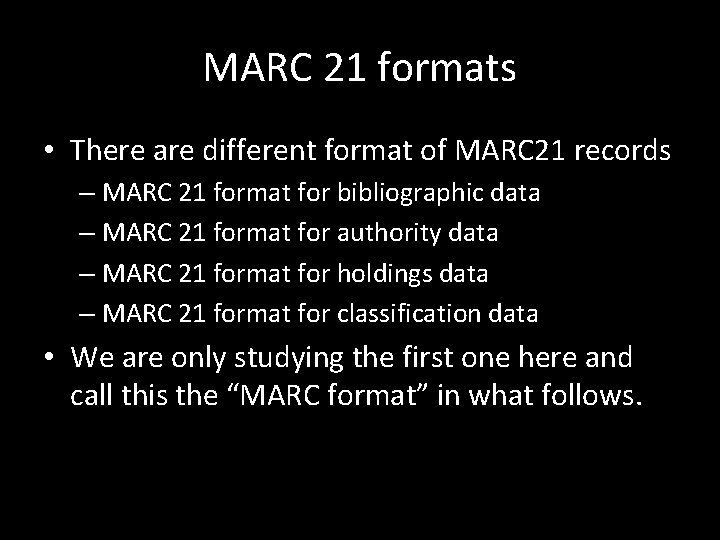 MARC 21 formats

• There are different format of MARC21 records
– MARC 21 format for bibliographic data
– MARC 21 format for authority data
– MARC 21 format for holdings data
– MARC 21 format for classification data

• We are only studying the first one here and call this the “MARC format” in what follows.